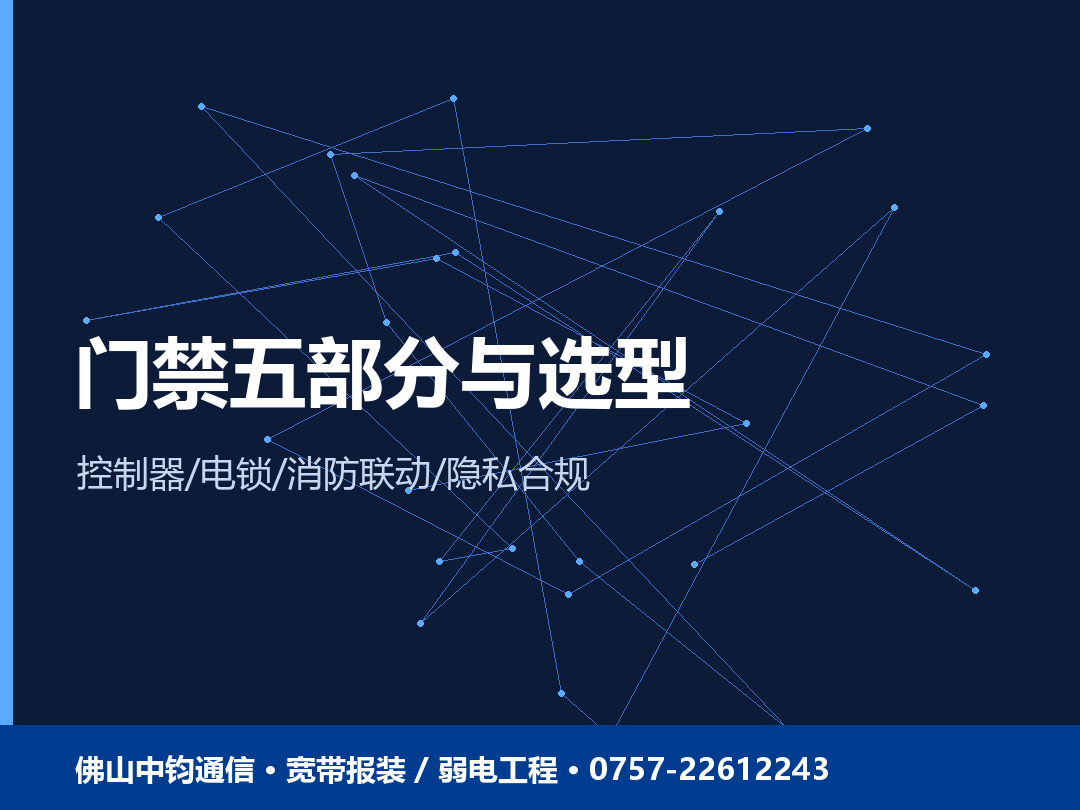 门禁五部分与选型

控制器/电锁/消防联动/隐私合规

佛山中钧通信 • 宽带报装 / 弱电工程 • 0757-22612243